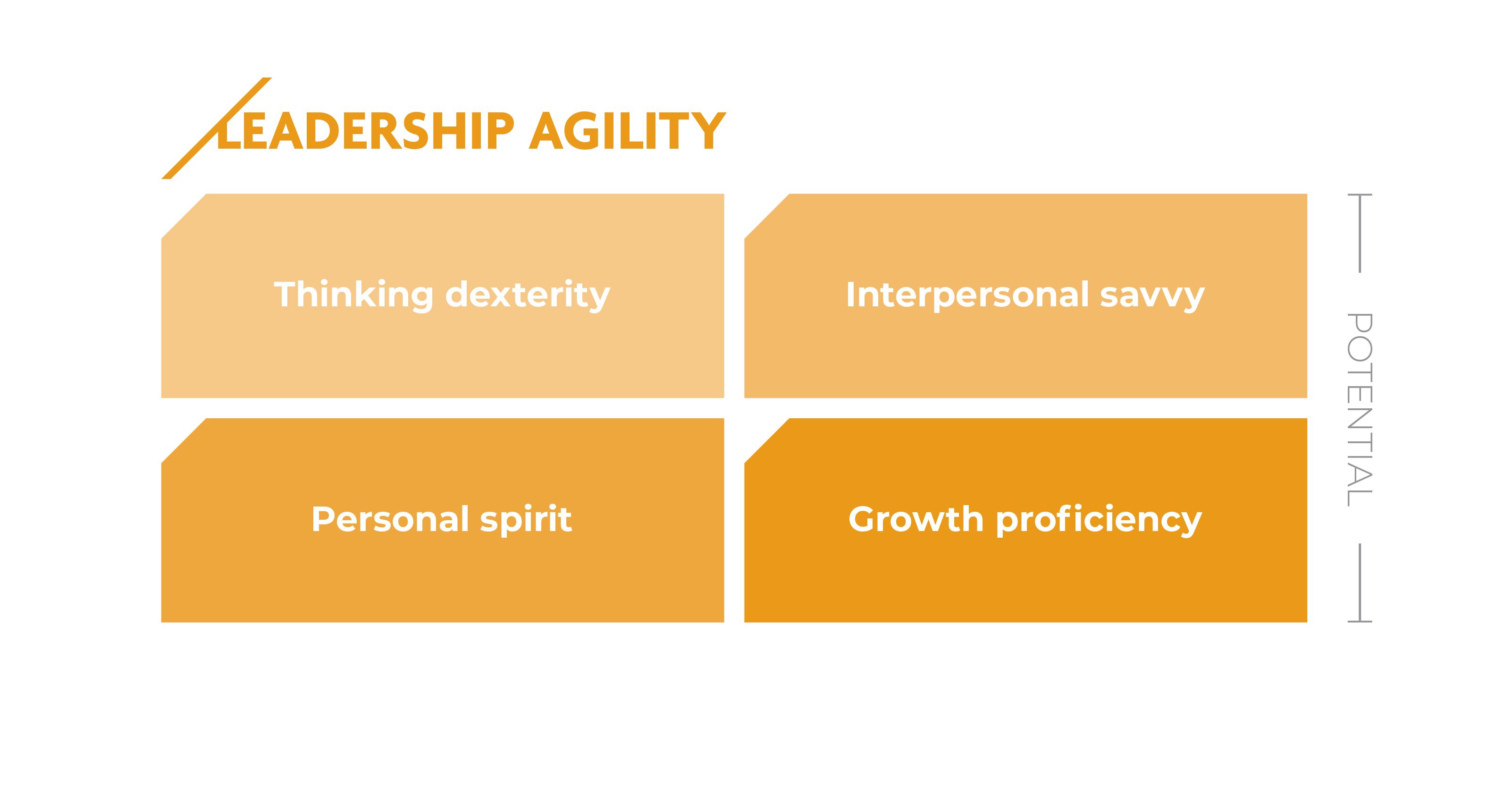 LEADERSHIP AGILITY

Thinking dexterity

Interpersonal savvy

Personal spirit

Growth proficiency

POTENTIAL